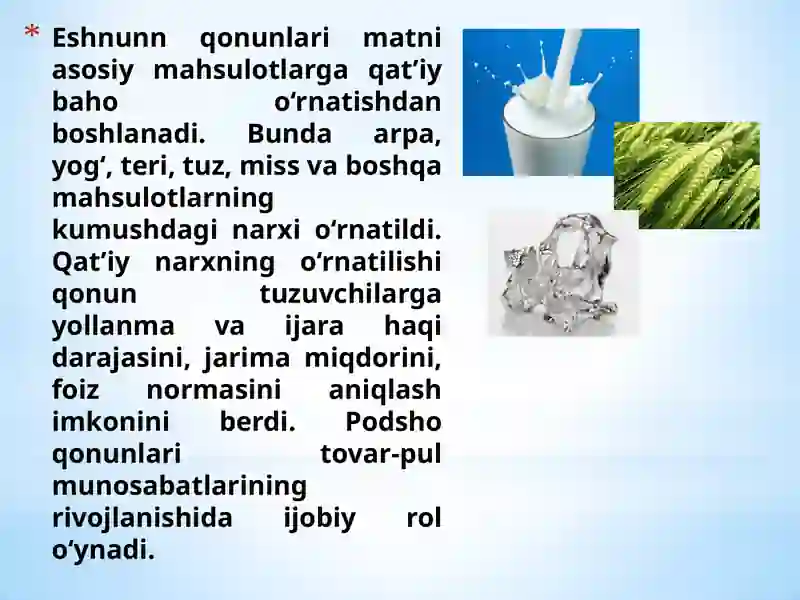 * Eshnunn qonunlari matni asosiy mahsulotlarga qat’iy baho o‘rnatishdan boshlanadi. Bunda arpa, yog‘, teri, tuz, miss va boshqa mahsulotlarning kumushdagi narxi o‘rnatildi. Qat’iy narxning o‘rnatilishi qonun tuzuvchilarga yollanma va ijara haqi darajasini, jarima miqdorini, foiz normasini aniqlash imkonini berdi. Podsho qonunlari tovar-pul munosabatlarining rivojlanishida ijobiy rol o‘ynadi.